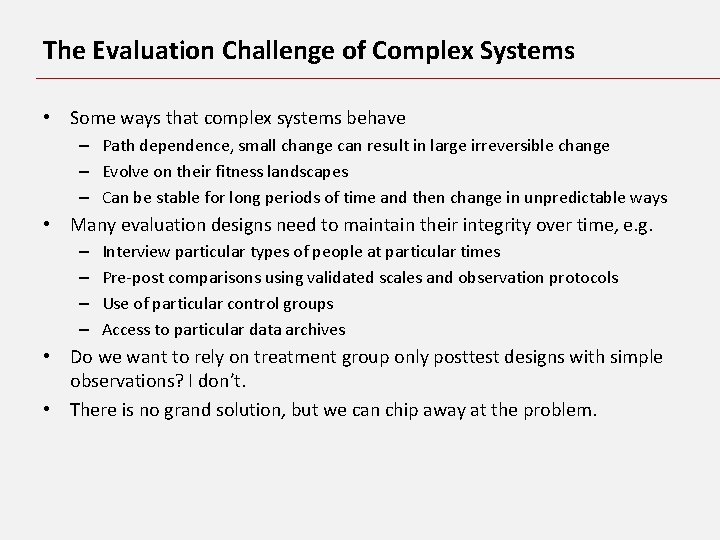 The Evaluation Challenge of Complex Systems

• Some ways that complex systems behave
– Path dependence, small change can result in large irreversible change
– Evolve on their fitness landscapes
– Can be stable for long periods of time and then change in unpredictable ways

• Many evaluation designs need to maintain their integrity over time, e.g.
– Interview particular types of people at particular times
– Pre-post comparisons using validated scales and observation protocols
– Use of particular control groups
– Access to particular data archives

• Do we want to rely on treatment group only posttest designs with simple observations? I don't.

• There is no grand solution, but we can chip away at the problem.